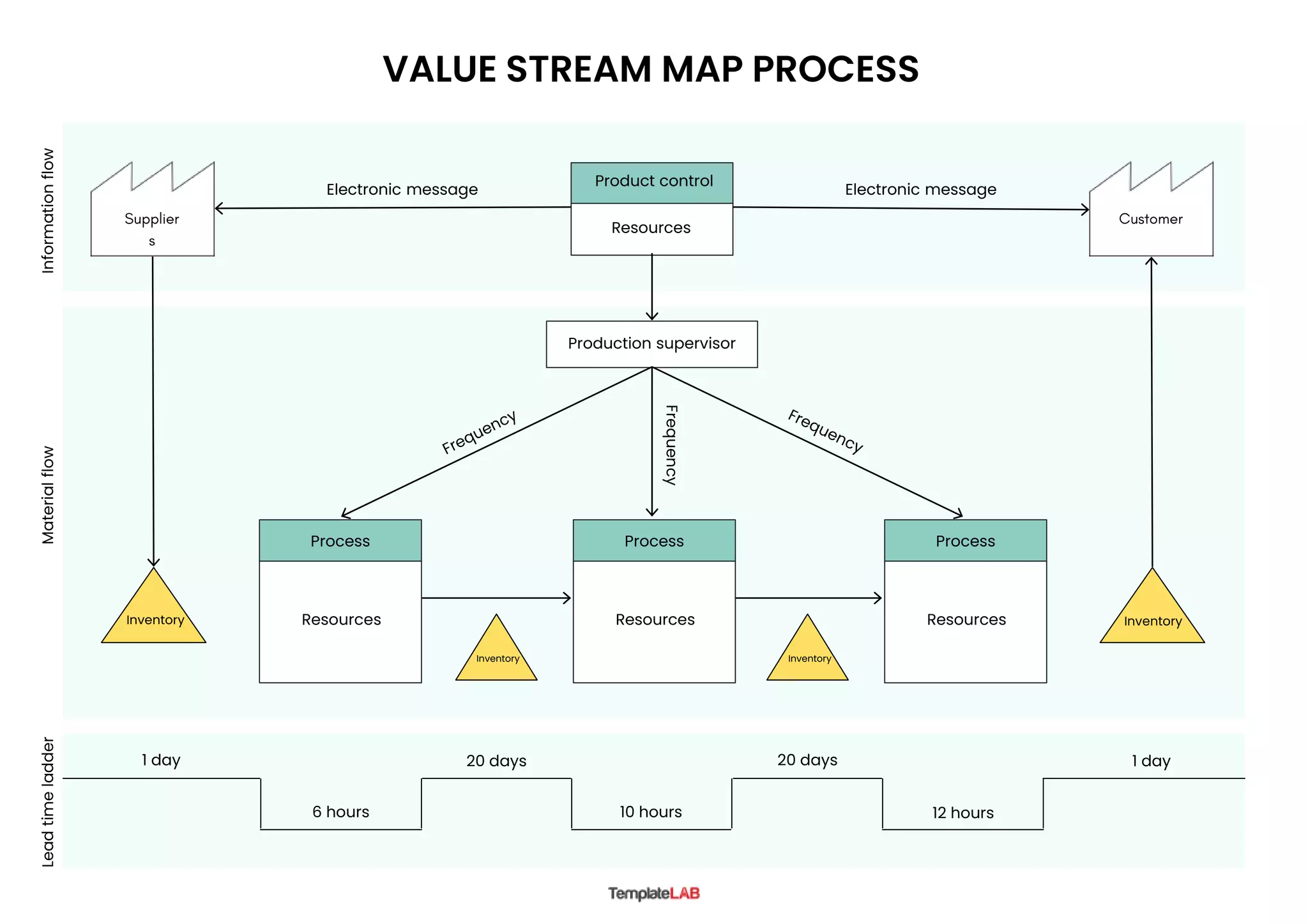 VALUE STREAM MAP PROCESS

Information flow

Supplier
s

Electronic message

Product control

Resources

Electronic message

Customer

Material flow

Production supervisor

Frequency

Frequency

Frequency

Inventory

Process

Resources

Inventory

Process

Resources

Inventory

Process

Resources

Inventory

Lead time ladder

1 day

6 hours

20 days

10 hours

20 days

12 hours

1 day

TemplateLAB